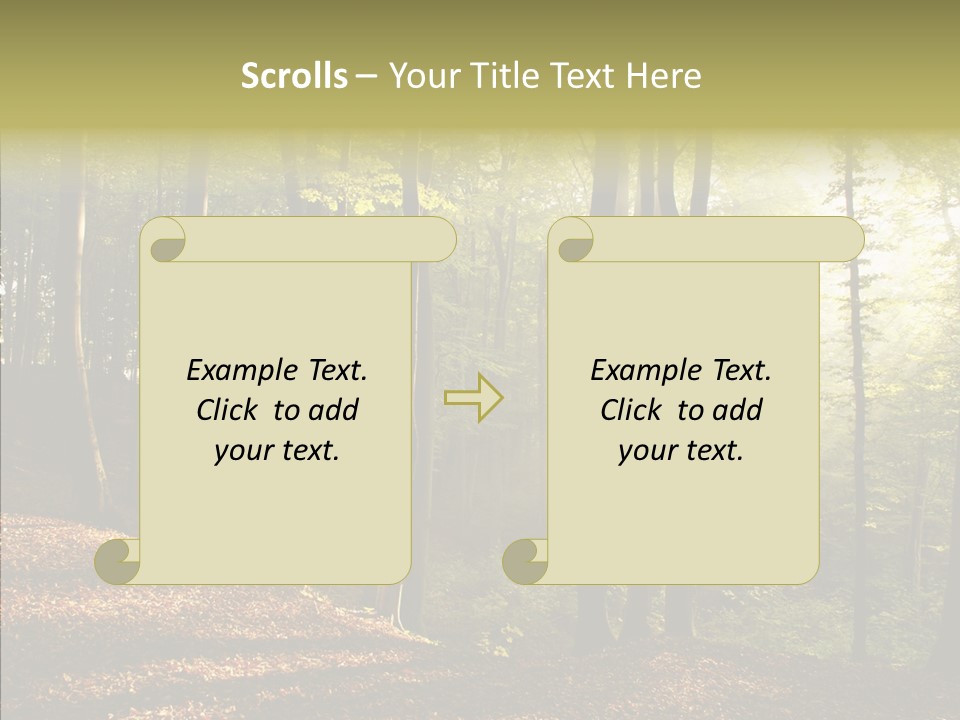 Scrolls – Your Title Text Here

Example Text. Click to add your text.

Example Text. Click to add your text.